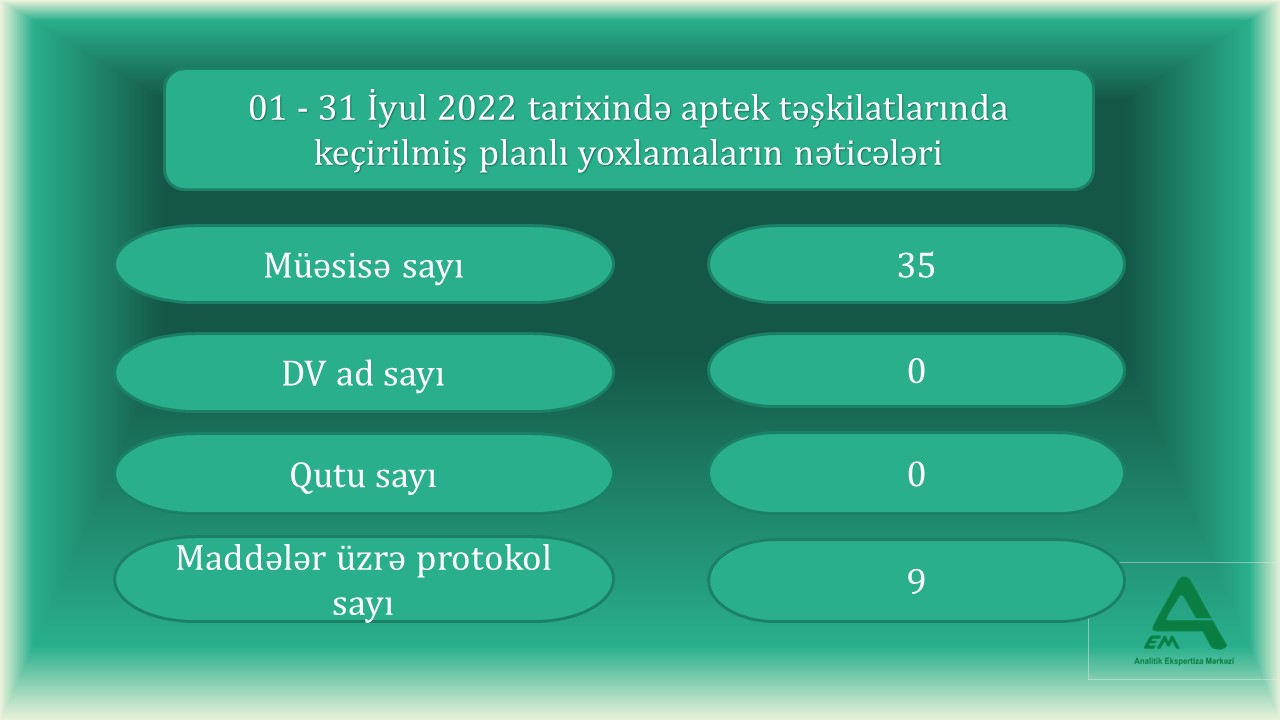 01 - 31 İyul 2022 tarixində aptek təşkilatlarında keçirilmiş planlı yoxlamaların nəticələri

Müəsisə sayı

35

DV ad sayı

0

Qutu sayı

0

Maddələr üzrə protokol sayı

9

EM
Analitik Ekspertiza Mərkəzi